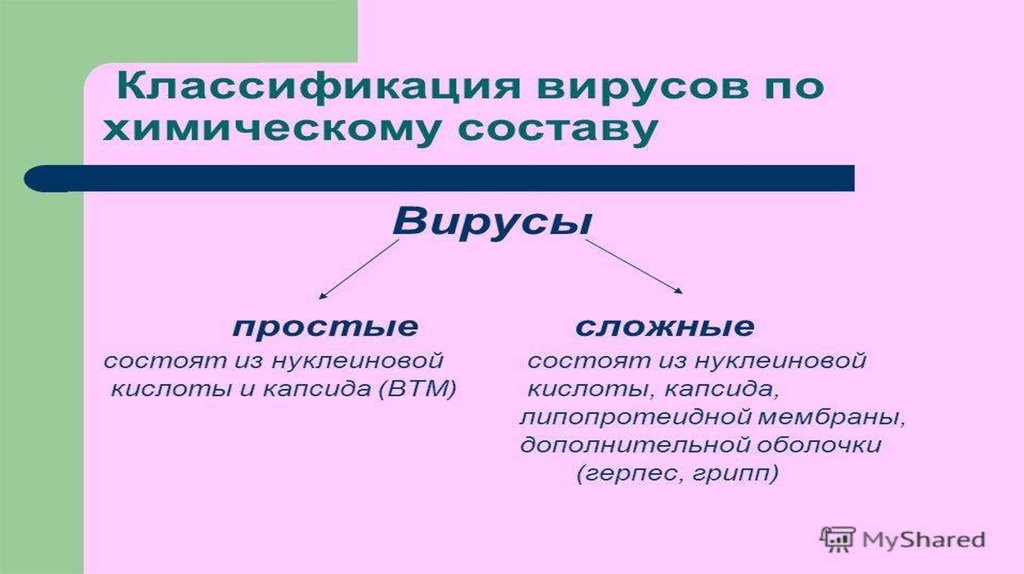 Классификация вирусов по химическому составу

Вирусы

простые
состоят из нуклеиновой кислоты и капсида (ВТМ)

сложные
состоят из нуклеиновой кислоты, капсида, липопротеидной мембраны, дополнительной оболочки (герпес, грипп)

MyShared